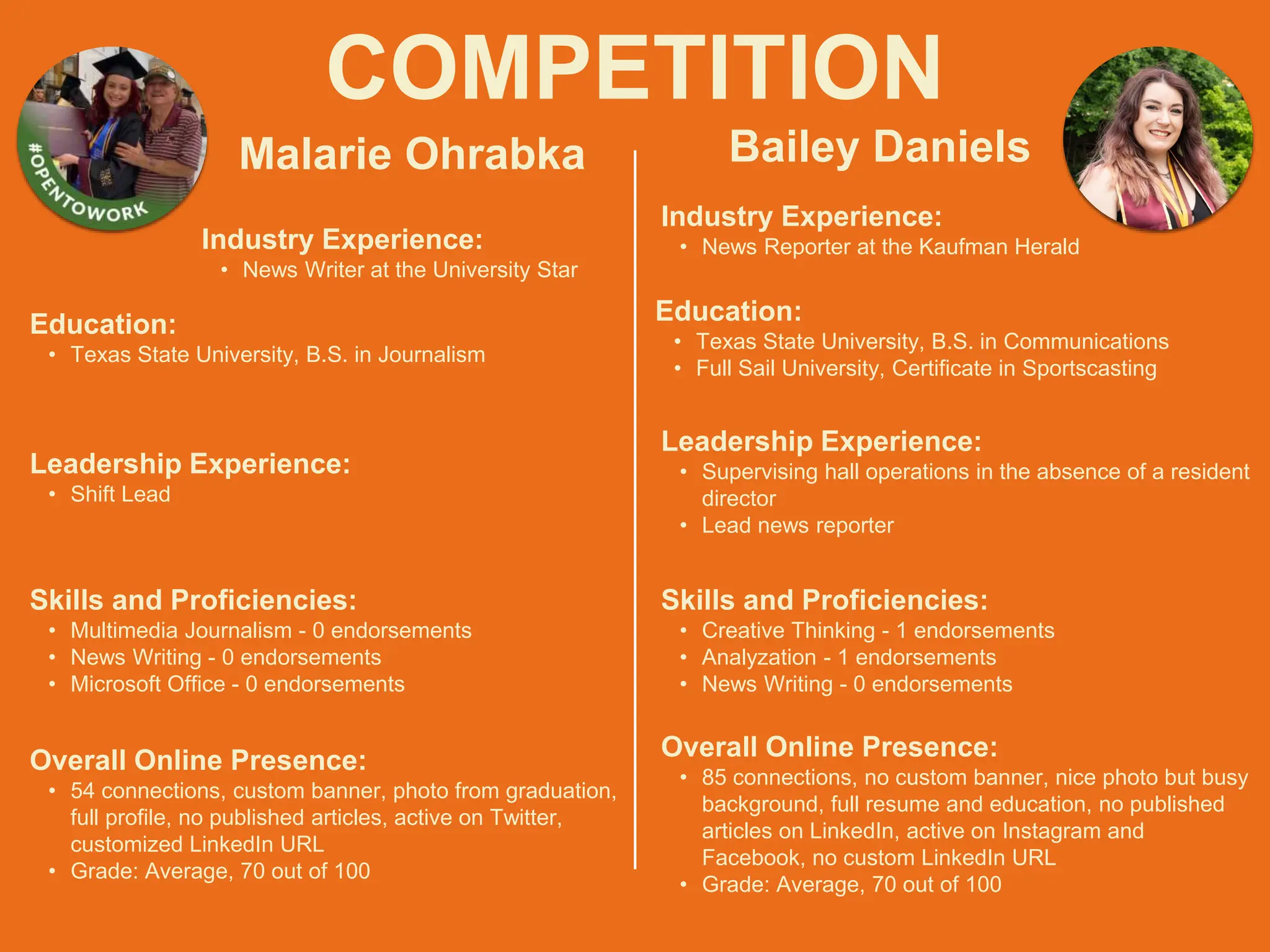 COMPETITION

#OPENTOWORK

Malarie Ohrabka

Industry Experience:
• News Writer at the University Star

Education:
• Texas State University, B.S. in Journalism

Leadership Experience:
• Shift Lead

Skills and Proficiencies:
• Multimedia Journalism - 0 endorsements
• News Writing - 0 endorsements
• Microsoft Office - 0 endorsements

Overall Online Presence:
• 54 connections, custom banner, photo from graduation, full profile, no published articles, active on Twitter, customized LinkedIn URL
• Grade: Average, 70 out of 100

Bailey Daniels

Industry Experience:
• News Reporter at the Kaufman Herald

Education:
• Texas State University, B.S. in Communications
• Full Sail University, Certificate in Sportscasting

Leadership Experience:
• Supervising hall operations in the absence of a resident director
• Lead news reporter

Skills and Proficiencies:
• Creative Thinking - 1 endorsements
• Analyzation - 1 endorsements
• News Writing - 0 endorsements

Overall Online Presence:
• 85 connections, no custom banner, nice photo but busy background, full resume and education, no published articles on LinkedIn, active on Instagram and Facebook, no custom LinkedIn URL
• Grade: Average, 70 out of 100